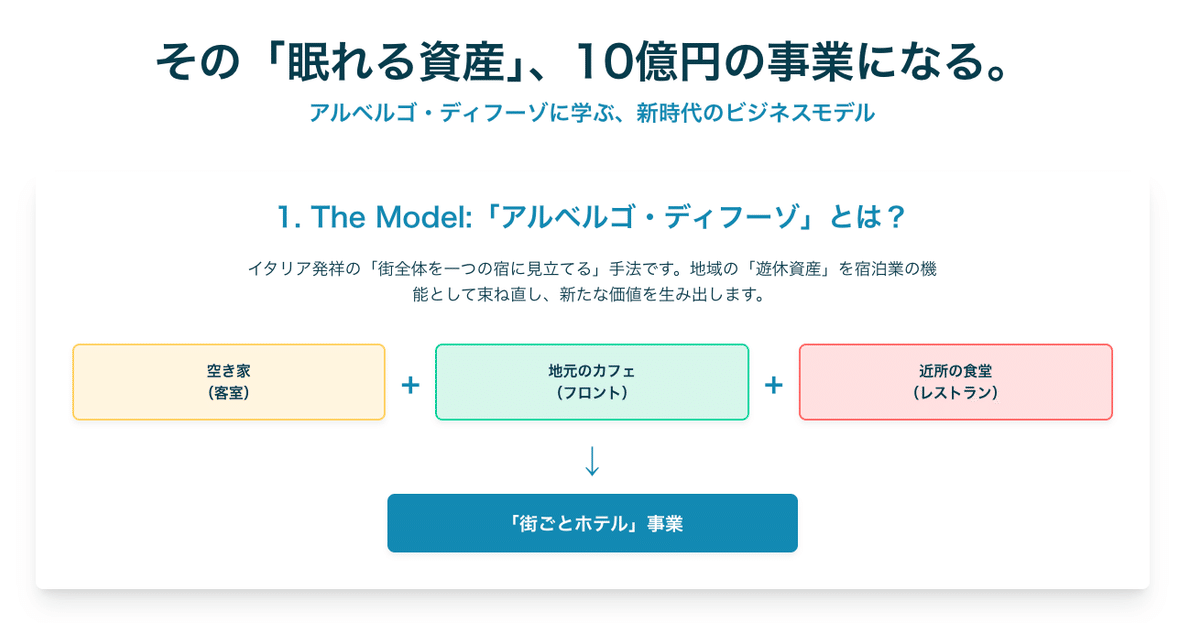 その「眠れる資産」、10億円の事業になる。

アルベルゴ・ディフーゾに学ぶ、新時代のビジネスモデル

1. The Model:「アルベルゴ・ディフーゾ」とは？

イタリア発祥の「街全体を一つの宿に見立てる」手法です。地域の「遊休資産」を宿泊業の機能として束ね直し、新たな価値を生み出します。

空き家
（客室）

+

地元のカフェ
（フロント）

+

近所の食堂
（レストラン）

↓

「街ごとホテル」事業